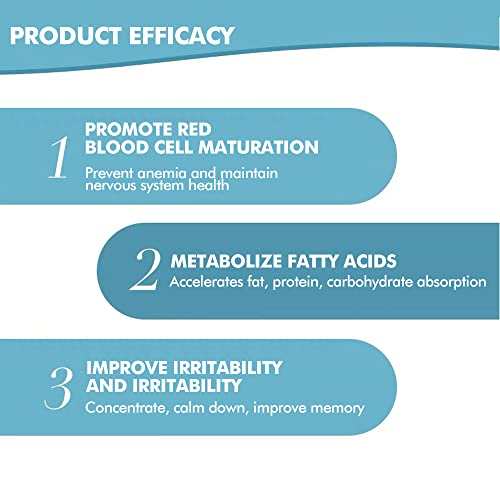 PRODUCT EFFICACY

1
PROMOTE RED
BLOOD CELL MATURATION
Prevent anemia and maintain nervous system health

2
METABOLIZE FATTY ACIDS
Accelerates fat, protein, carbohydrate absorption

3
IMPROVE IRRITABILITY
AND IRRITABILITY
Concentrate, calm down, improve memory